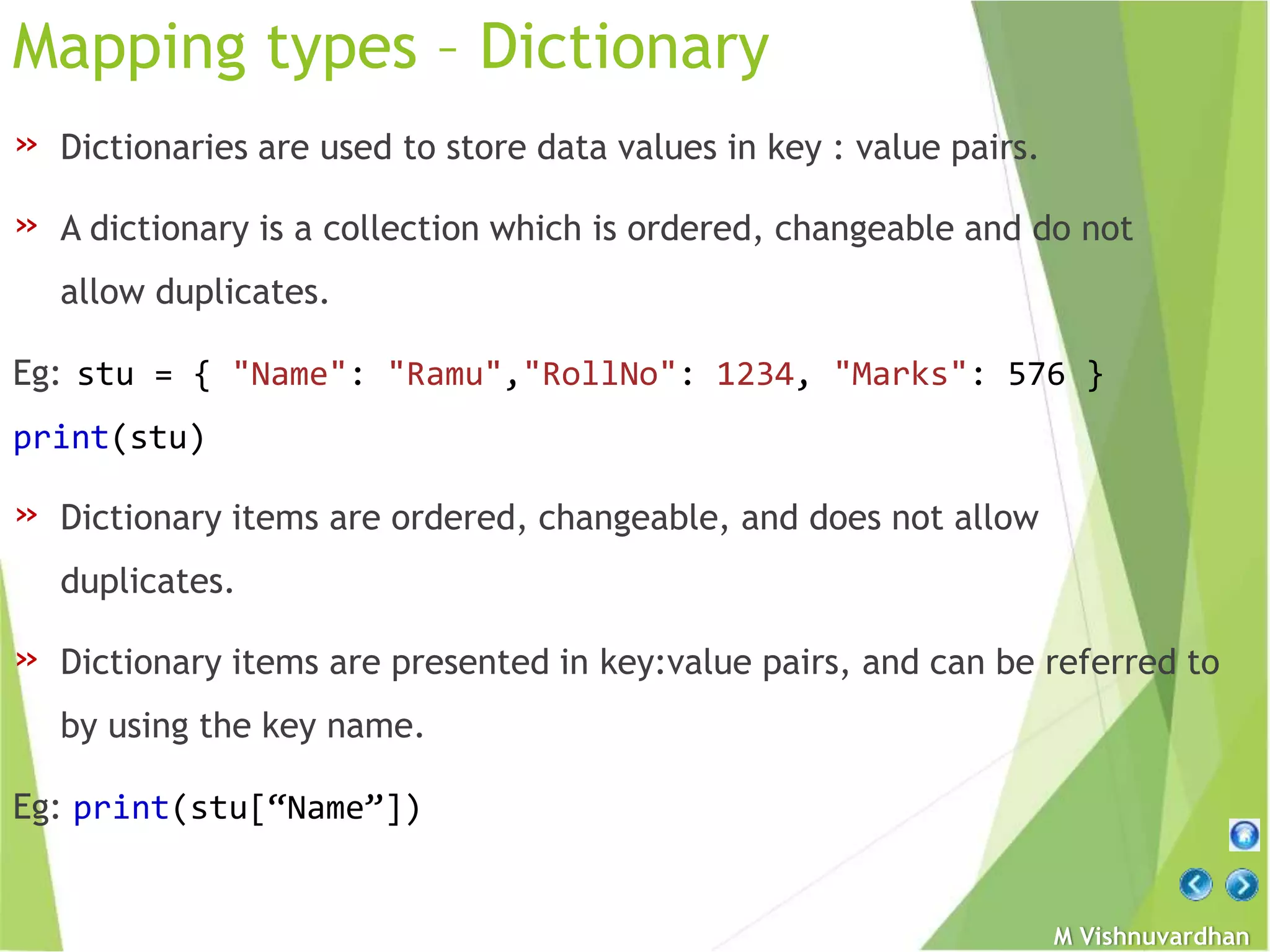 Mapping types – Dictionary

» Dictionaries are used to store data values in key : value pairs.

» A dictionary is a collection which is ordered, changeable and do not allow duplicates.

Eg: stu = { "Name": "Ramu","RollNo": 1234, "Marks": 576 }
print(stu)

» Dictionary items are ordered, changeable, and does not allow duplicates.

» Dictionary items are presented in key:value pairs, and can be referred to by using the key name.

Eg: print(stu[“Name”])

M Vishnuvardhan